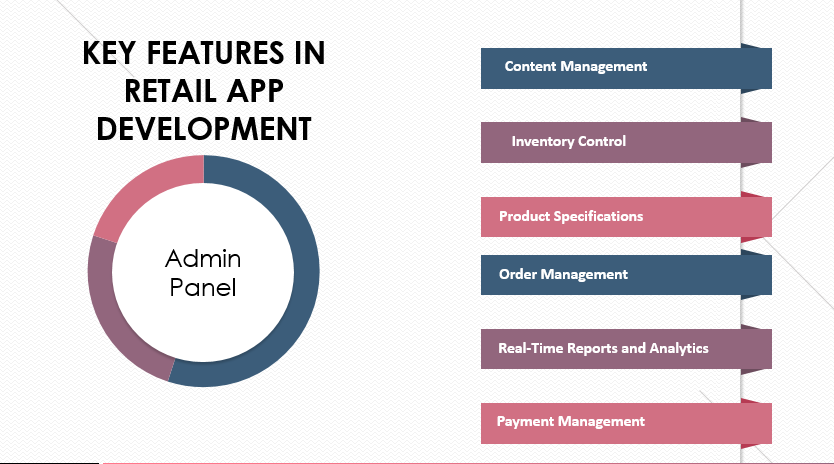 KEY FEATURES IN RETAIL APP DEVELOPMENT

Admin Panel

Content Management

Inventory Control

Product Specifications

Order Management

Real-Time Reports and Analytics

Payment Management